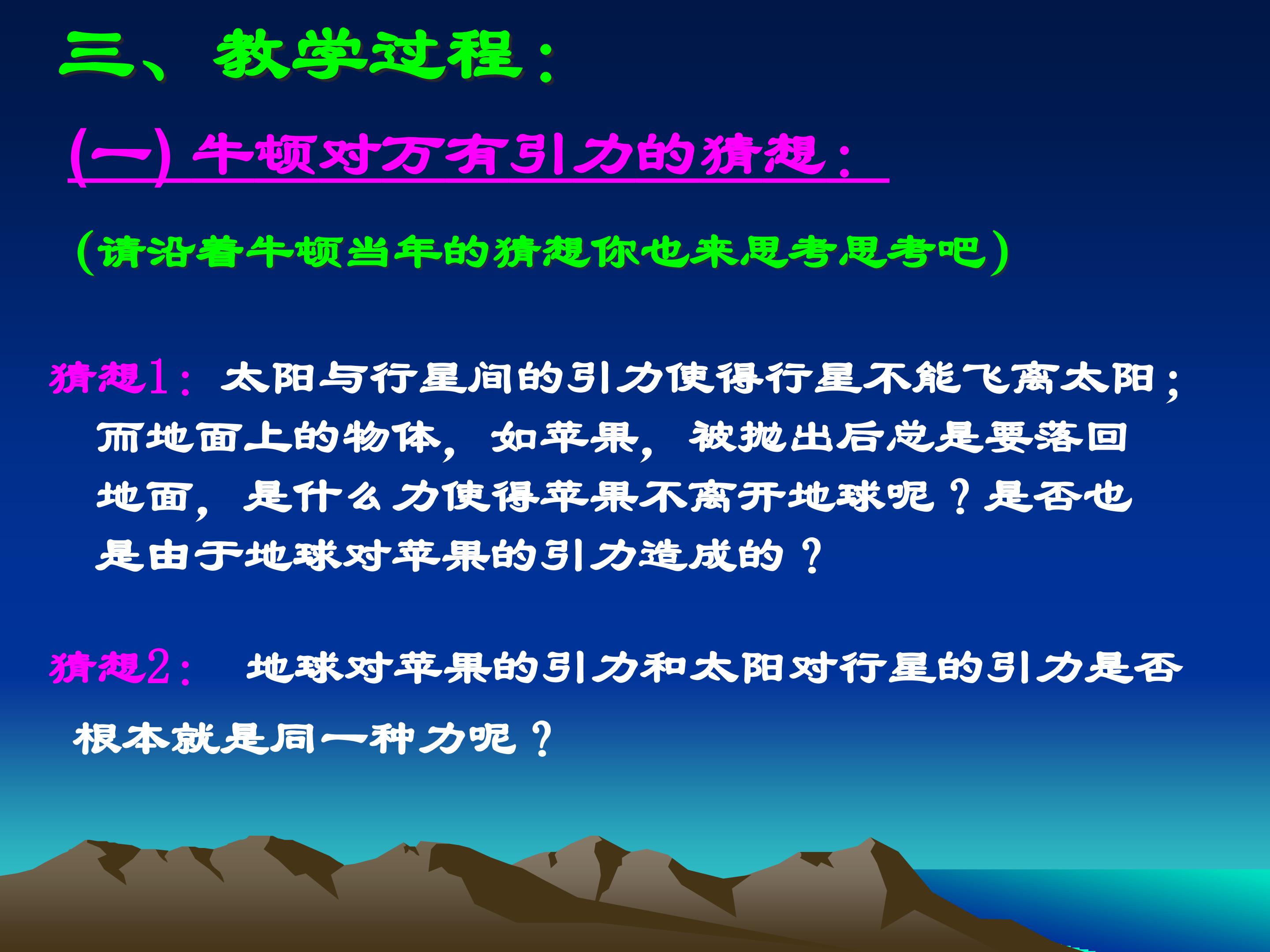 三、教学过程：

(一) 牛顿对万有引力的猜想：

(请沿着牛顿当年的猜想你也来思考思考吧)

猜想1：太阳与行星间的引力使得行星不能飞离太阳；而地面上的物体，如苹果，被抛出后总是要落回地面，是什么力使得苹果不离开地球呢？是否也是由于地球对苹果的引力造成的？

猜想2： 地球对苹果的引力和太阳对行星的引力是否根本就是同一种力呢？